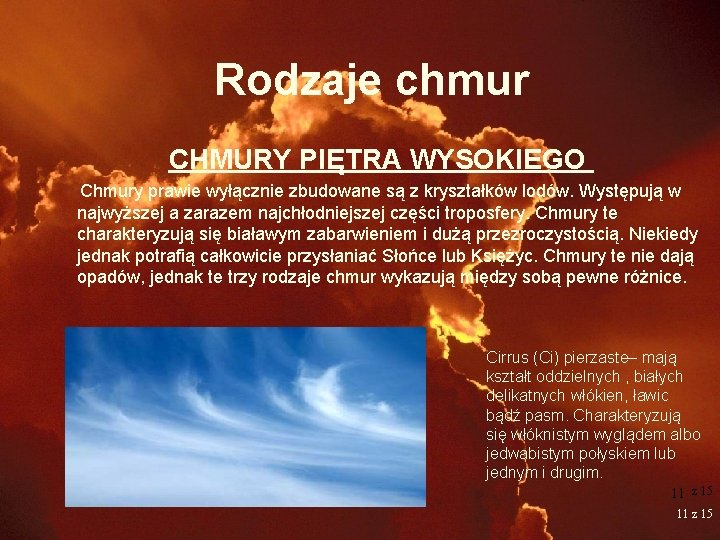 Rodzaje chmur

CHMURY PIĘTRA WYSOKIEGO

Chmury prawie wyłącznie zbudowane są z kryształków lodów. Występują w najwyższej a zarazem najchłodniejszej części troposfery. Chmury te charakteryzują się białawym zabarwieniem i dużą przezroczystością. Niekiedy jednak potrafią całkowicie przysłaniać Słońce lub Księżyc. Chmury te nie dają opadów, jednak te trzy rodzaje chmur wykazują między sobą pewne różnice.

Cirrus (Ci) pierzaste– mają kształt oddzielnych , białych delikatnych włókien, ławic bądź pasm. Charakteryzują się włóknistym wyglądem albo jedwabistym połyskiem lub jednym i drugim.

11 z 15

11 z 15